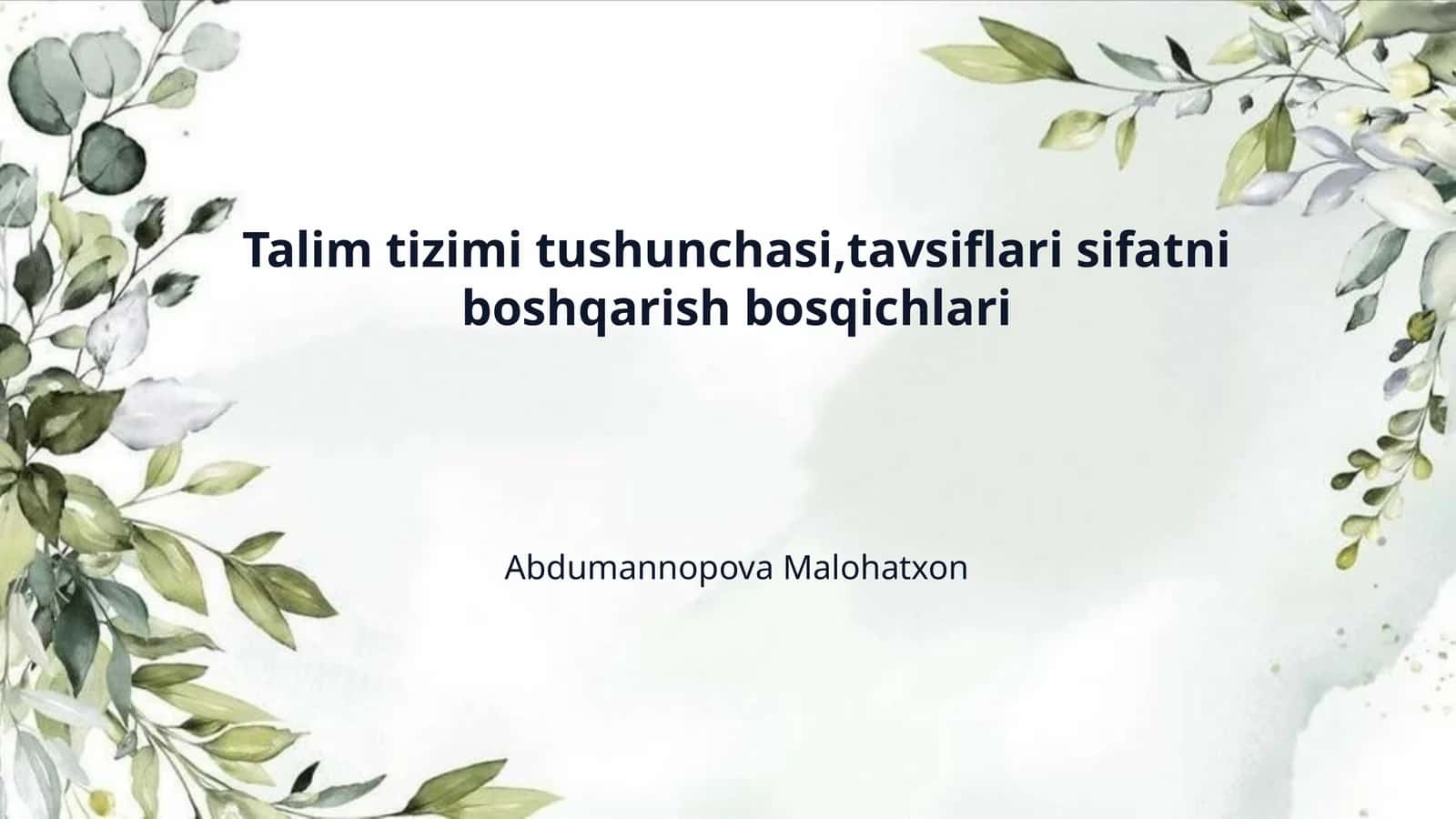 Talim tizimi tushunchasi,tavsiflari sifatni boshqarish bosqichlari

Abdumannopova Malohatxon